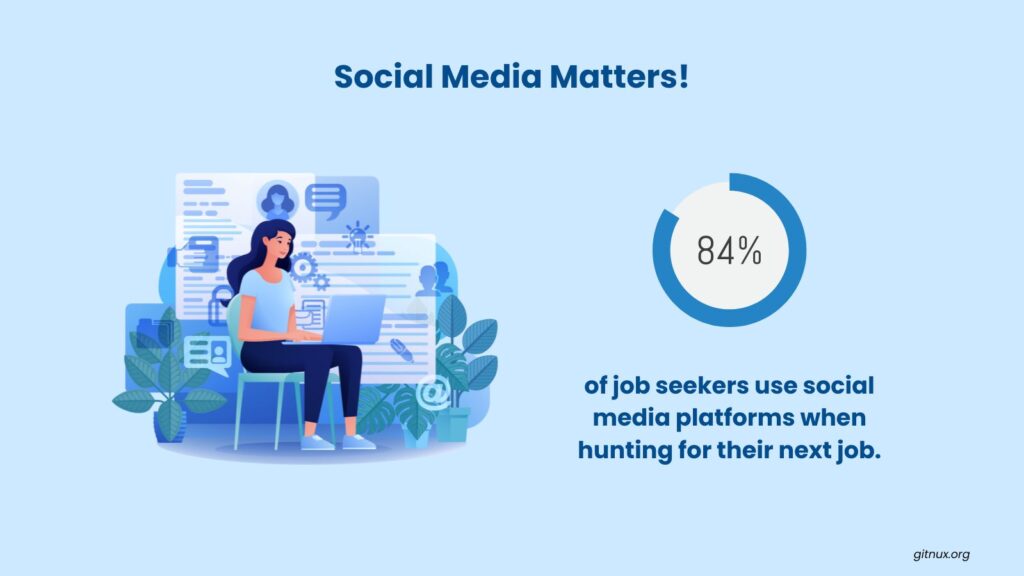 Social Media Matters!

84%

of job seekers use social media platforms when hunting for their next job.

gitnux.org